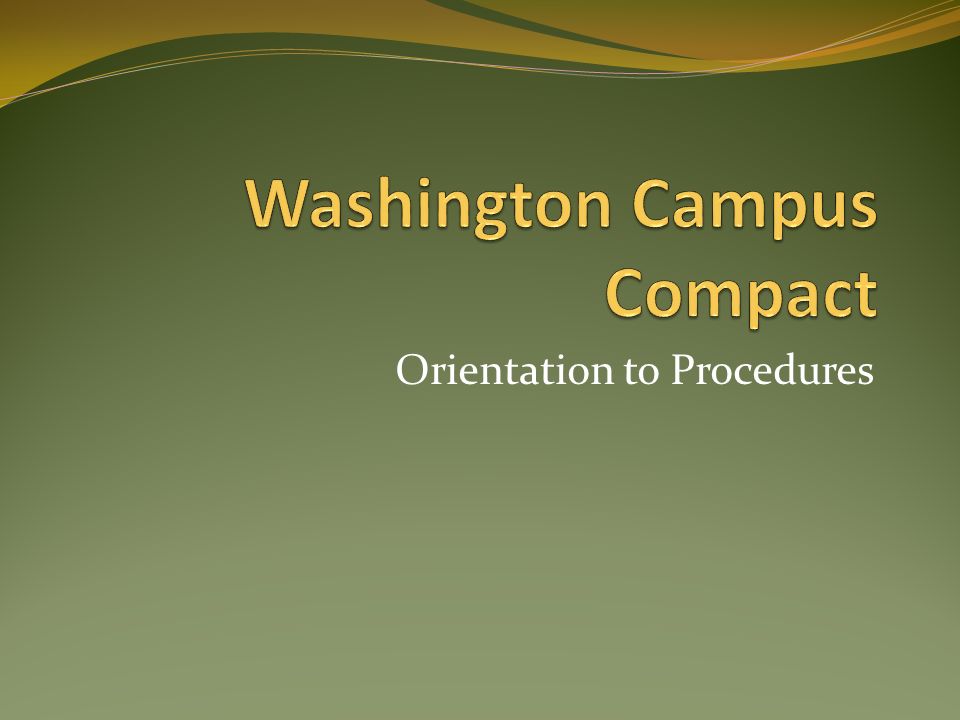 Washington Campus Compact

Orientation to Procedures